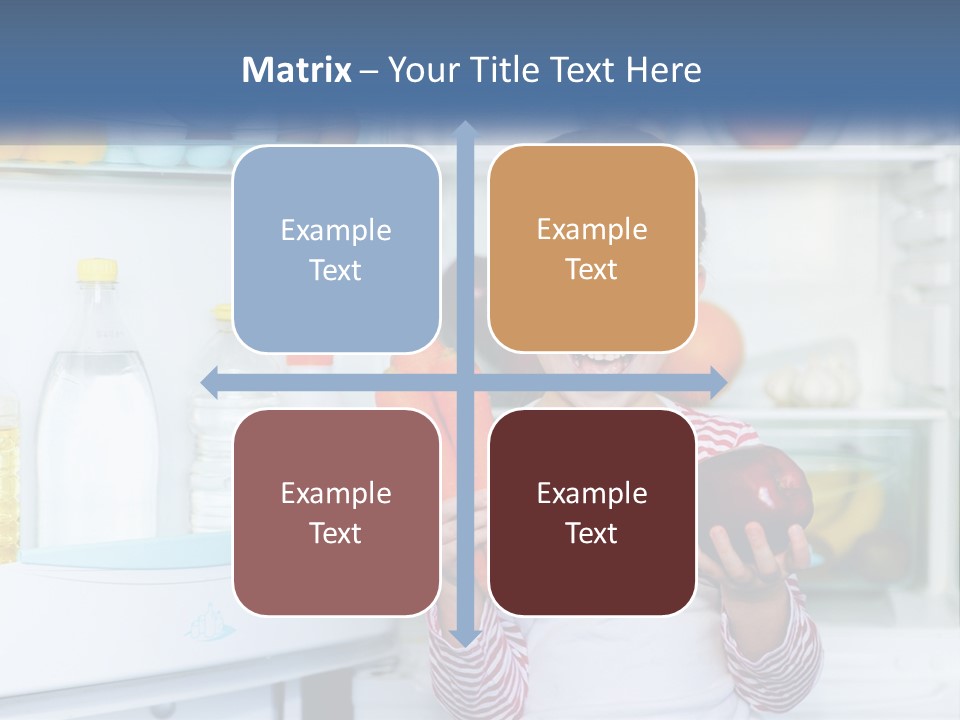 Matrix – Your Title Text Here

Example Text

Example Text

Example Text

Example Text